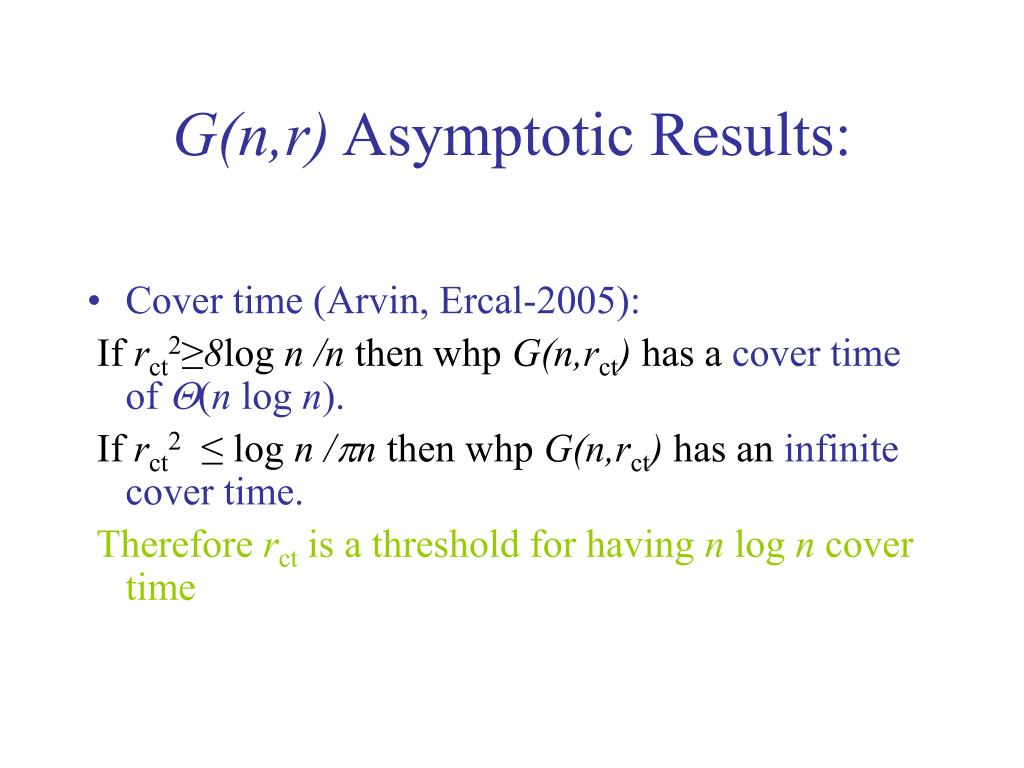 $G(n,r)$ Asymptotic Results:

• Cover time (Arvin, Ercal-2005):

If $r_{ct}^2 \geq 8\log n / n$ then whp $G(n,r_{ct})$ has a cover time of $\Theta(n \log n)$.

If $r_{ct}^2 \leq \log n / \pi n$ then whp $G(n,r_{ct})$ has an infinite cover time.

Therefore $r_{ct}$ is a threshold for having $n \log n$ cover time